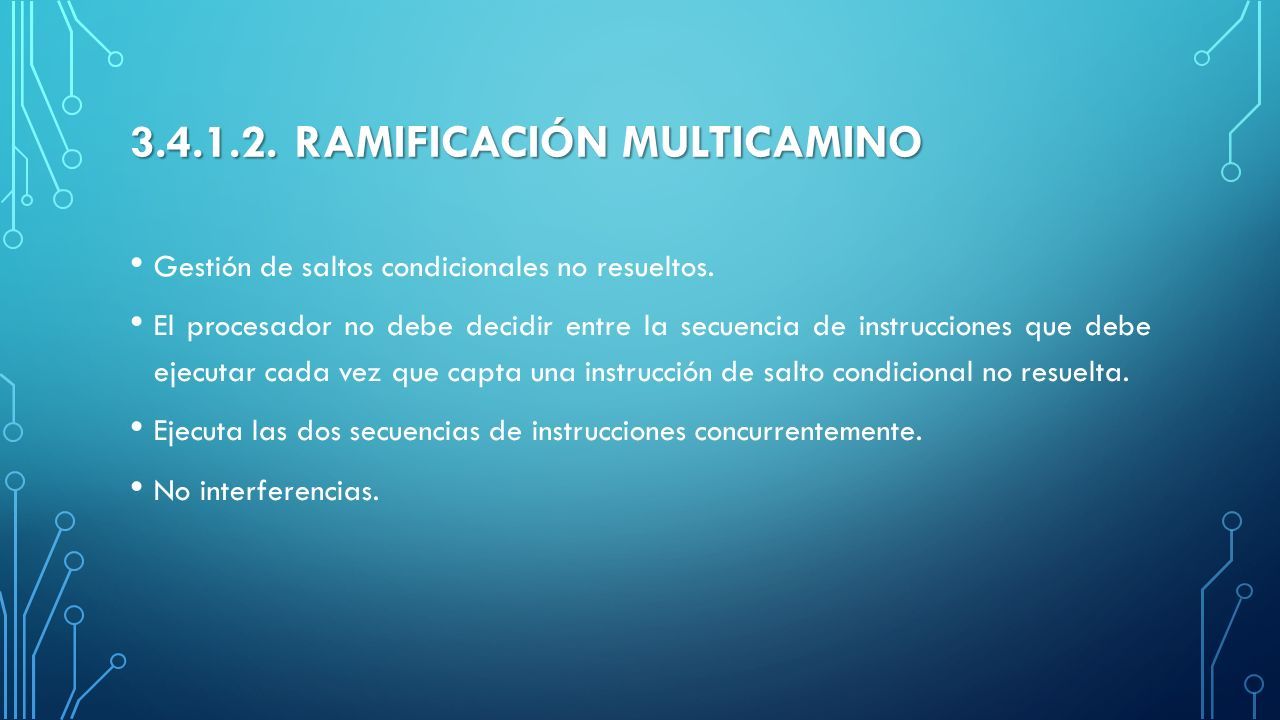 3.4.1.2. RAMIFICACIÓN MULTICAMINO

• Gestión de saltos condicionales no resueltos.

• El procesador no debe decidir entre la secuencia de instrucciones que debe ejecutar cada vez que capta una instrucción de salto condicional no resuelta.

• Ejecuta las dos secuencias de instrucciones concurrentemente.

• No interferencias.